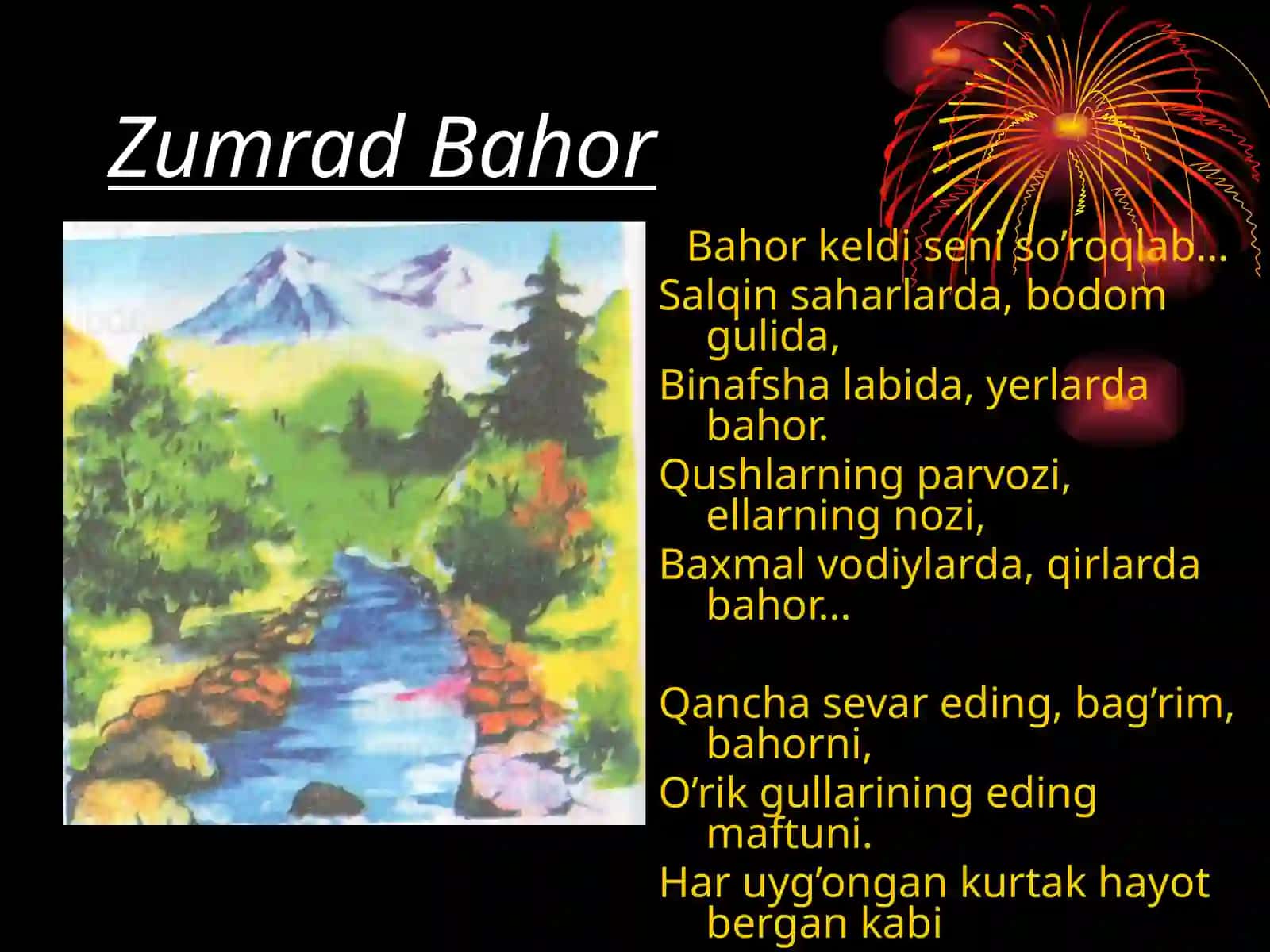 Zumrad Bahor

Bahor keldi seni so’roqlab…
Salqin saharlarda, bodom gulida,
Binafsha labida, yerlarda bahor.
Qushlarning parvozi, ellarning nozi,
Baxmal vodiylarda, qirlarda bahor…

Qancha sevar eding, bag’rim, bahorni,
O’rik gullarining eding maftuni.
Har uyg’ongan kurtak hayot bergan kabi